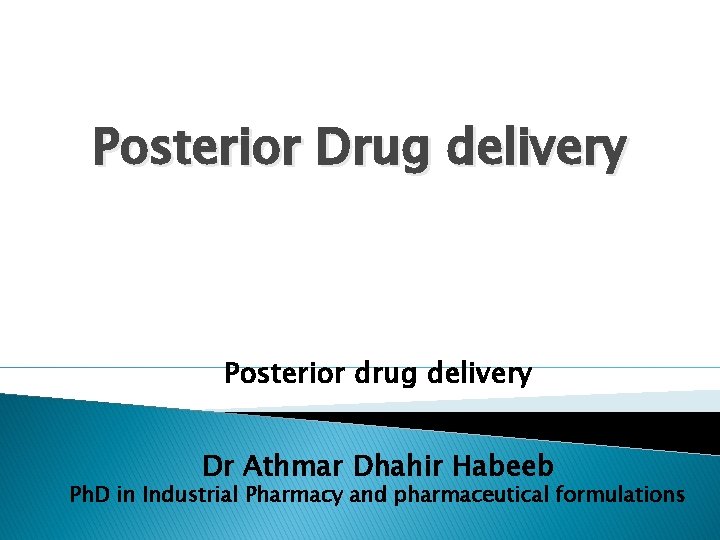 Posterior Drug delivery

Posterior drug delivery

Dr Athmar Dhahir Habeeb
PhD in Industrial Pharmacy and pharmaceutical formulations